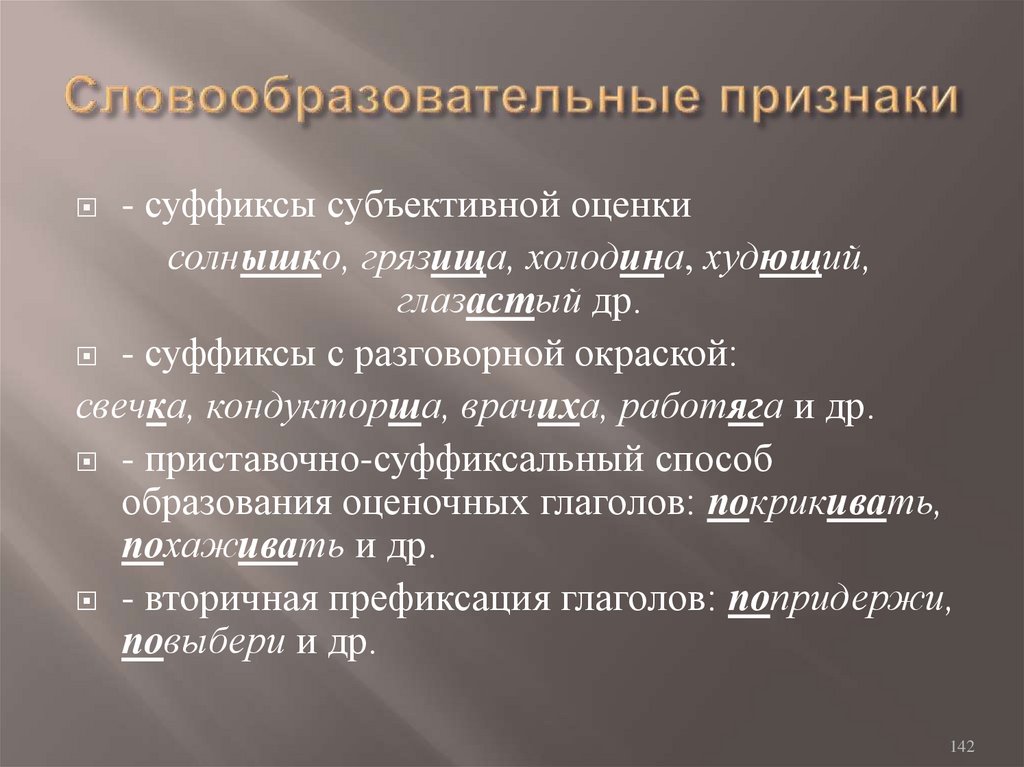 Словообразовательные признаки

- суффиксы субъективной оценки

солнышко, грязища, холодина, худющий, глазастый др.

- суффиксы с разговорной окраской:

свечка, кондукторша, врачиха, работяга и др.

- приставочно-суффиксальный способ образования оценочных глаголов: покрикивать, похаживать и др.

- вторичная префиксация глаголов: попридержи, повыбери и др.

142